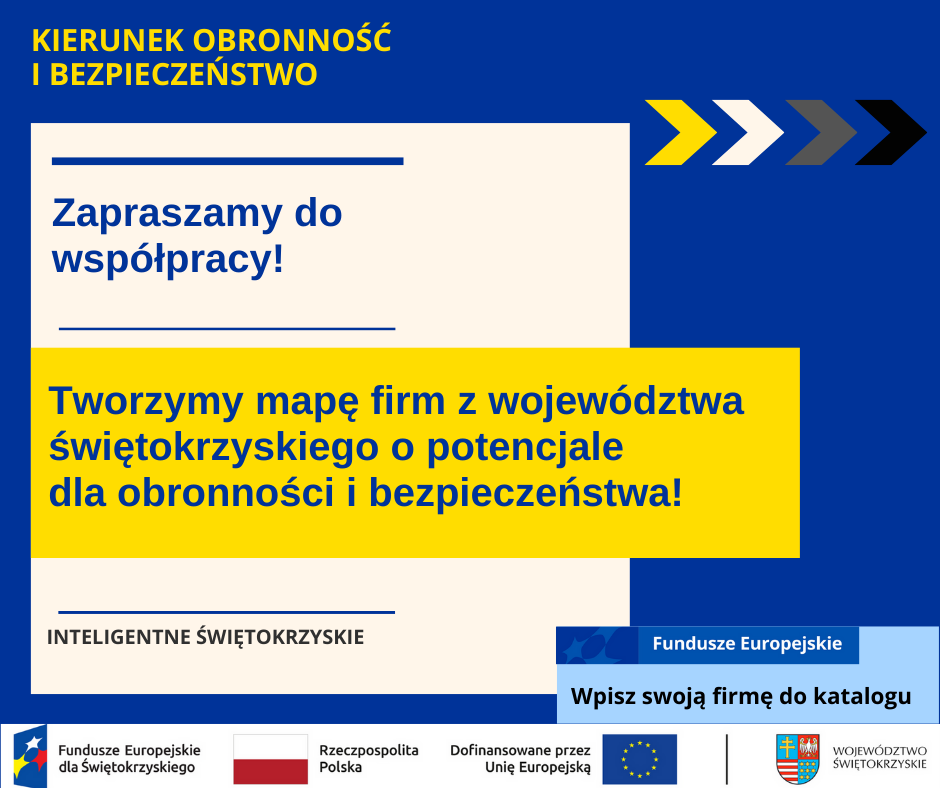 KIERUNEK OBRONNOŚĆ I BEZPIECZEŃSTWO

Zapraszamy do współpracy!

Tworzymy mapę firm z województwa świętokrzyskiego o potencjale dla obronności i bezpieczeństwa!

INTELIGENTNE ŚWIĘTOKRZYSKIE

Fundusze Europejskie

Wpisz swoją firmę do katalogu

Fundusze Europejskie dla Świętokrzyskiego

Rzeczpospolita Polska

Dofinansowane przez Unię Europejską

WOJEWÓDZTWO ŚWIĘTOKRZYSKIE